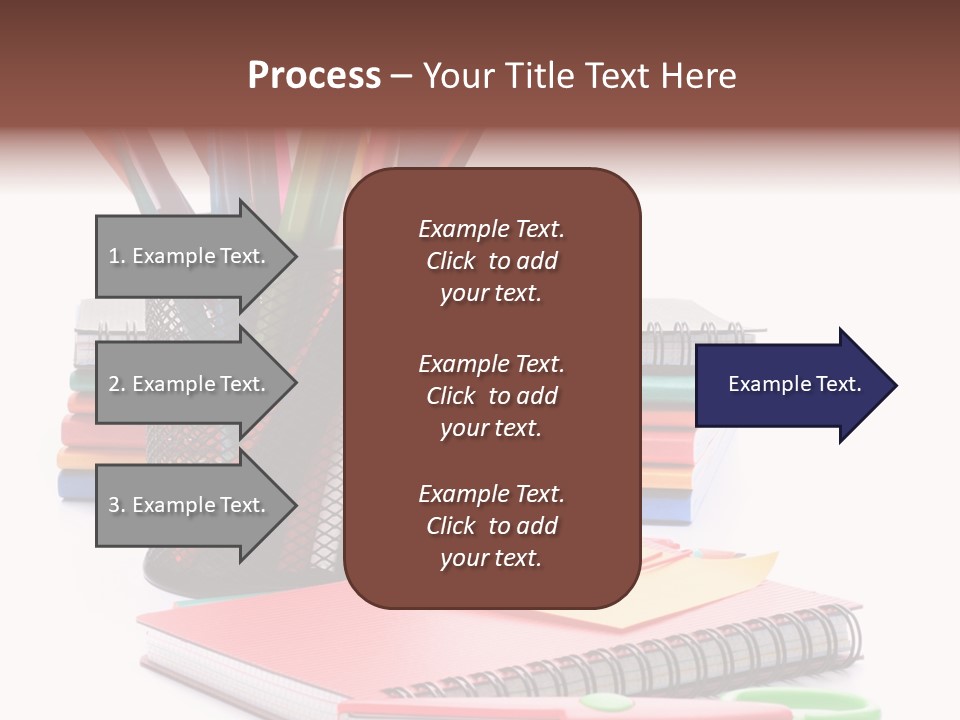 Process – Your Title Text Here

1. Example Text.

2. Example Text.

3. Example Text.

Example Text. Click to add your text.

Example Text. Click to add your text.

Example Text. Click to add your text.

Example Text.